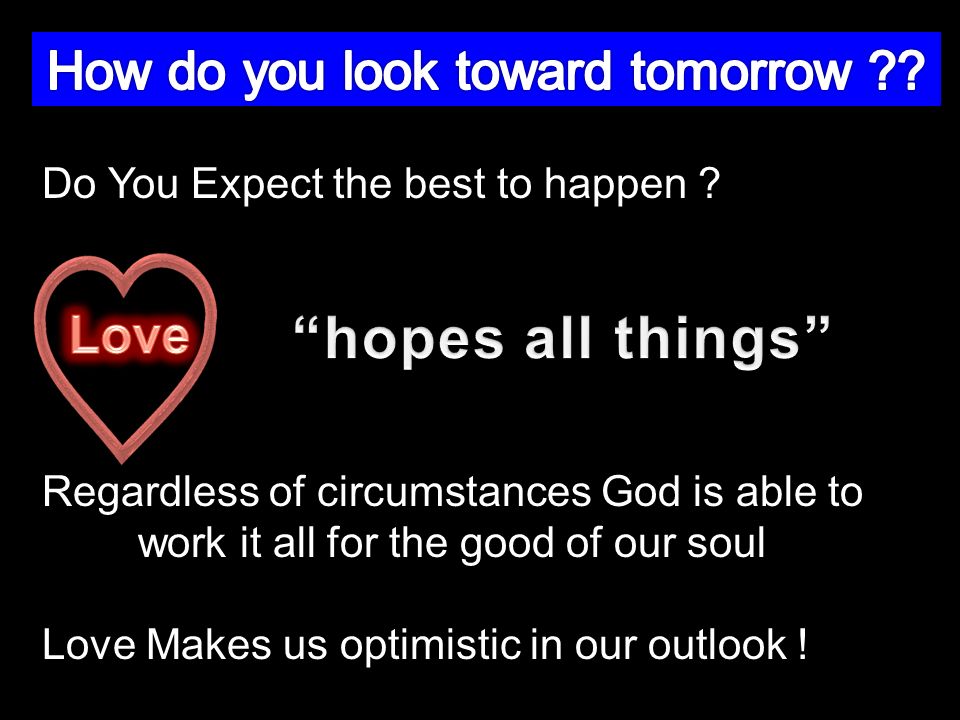 How do you look toward tomorrow ??

Do You Expect the best to happen ?

Love

“hopes all things”

Regardless of circumstances God is able to work it all for the good of our soul

Love Makes us optimistic in our outlook !